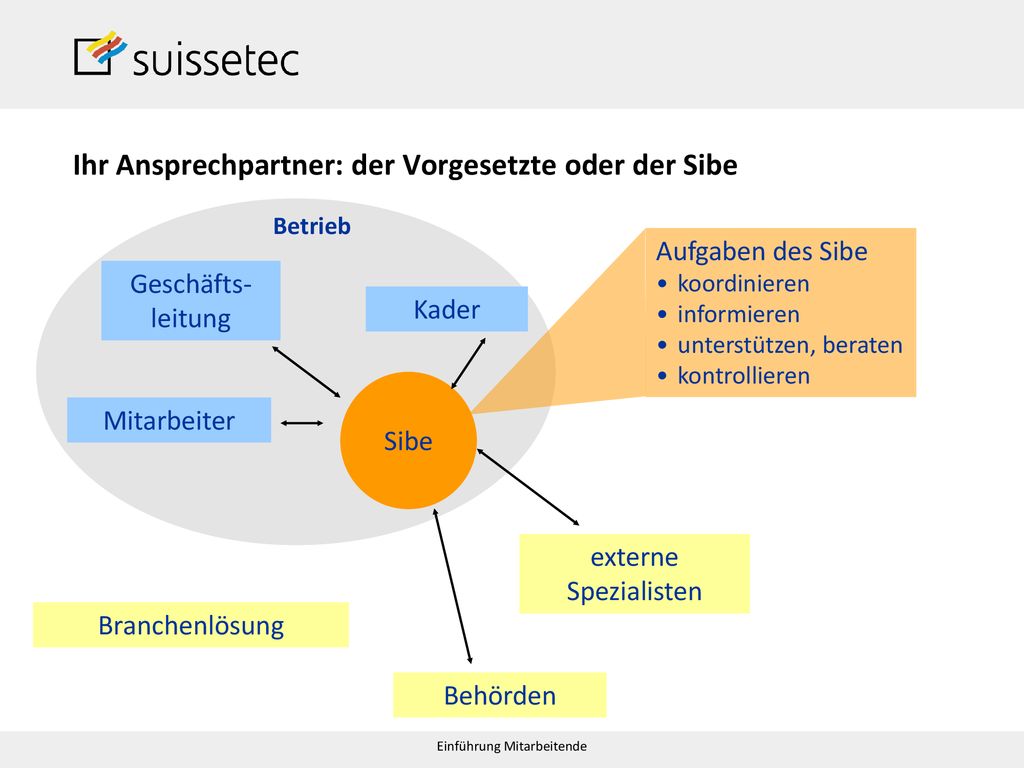 suissetec

Ihr Ansprechpartner: der Vorgesetzte oder der Sibe

Betrieb

Geschäfts-leitung

Kader

Mitarbeiter

Sibe

Aufgaben des Sibe
• koordinieren
• informieren
• unterstützen, beraten
• kontrollieren

externe Spezialisten

Branchenlösung

Behörden

Einführung Mitarbeitende